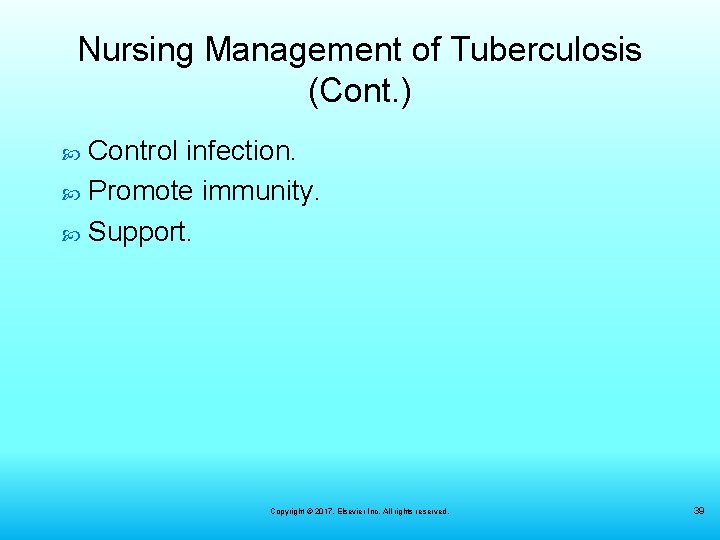 Nursing Management of Tuberculosis (Cont.)

Control infection.

Promote immunity.

Support.

Copyright © 2017, Elsevier Inc. All rights reserved.

39